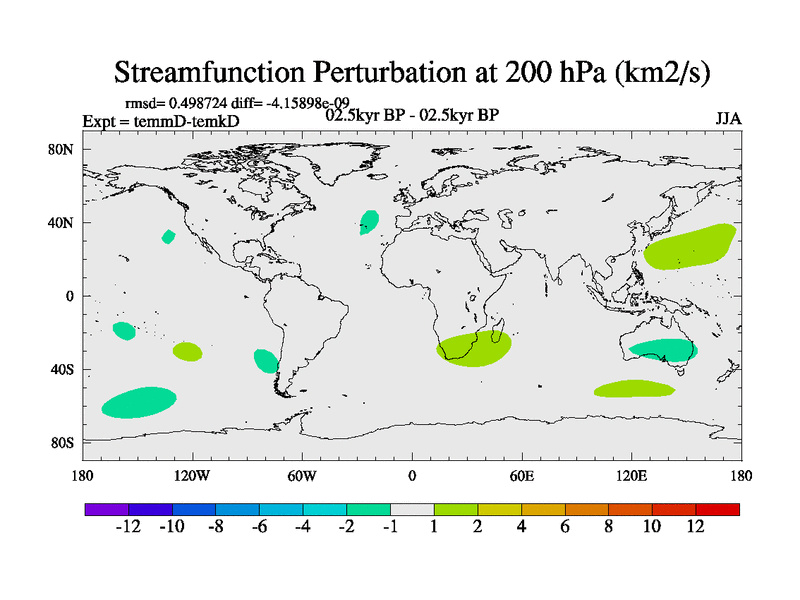 Streamfunction Perturbation at 200 hPa (km2/s)

rmsd= 0.498724 diff= -4.15898e-09
Expt = temmD-temkD
02.5kyr BP - 02.5kyr BP
JJA

80N
40N
0
40S
80S

180
120W
60W
0
60E
120E
180

-12 -10 -8 -6 -4 -2 -1 1 2 4 6 8 10 12